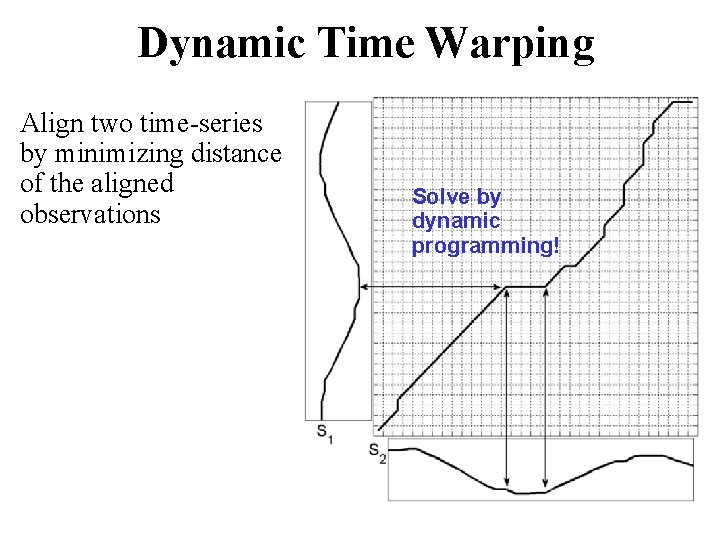 Dynamic Time Warping

Align two time-series by minimizing distance of the aligned observations

Solve by dynamic programming!

$S_1$

$S_2$